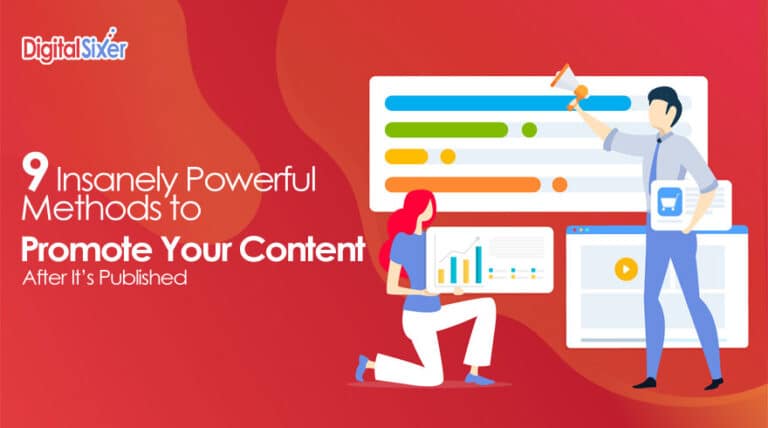 DigitalSixer

9 Insanely Powerful Methods to
Promote Your Content
After It's Published